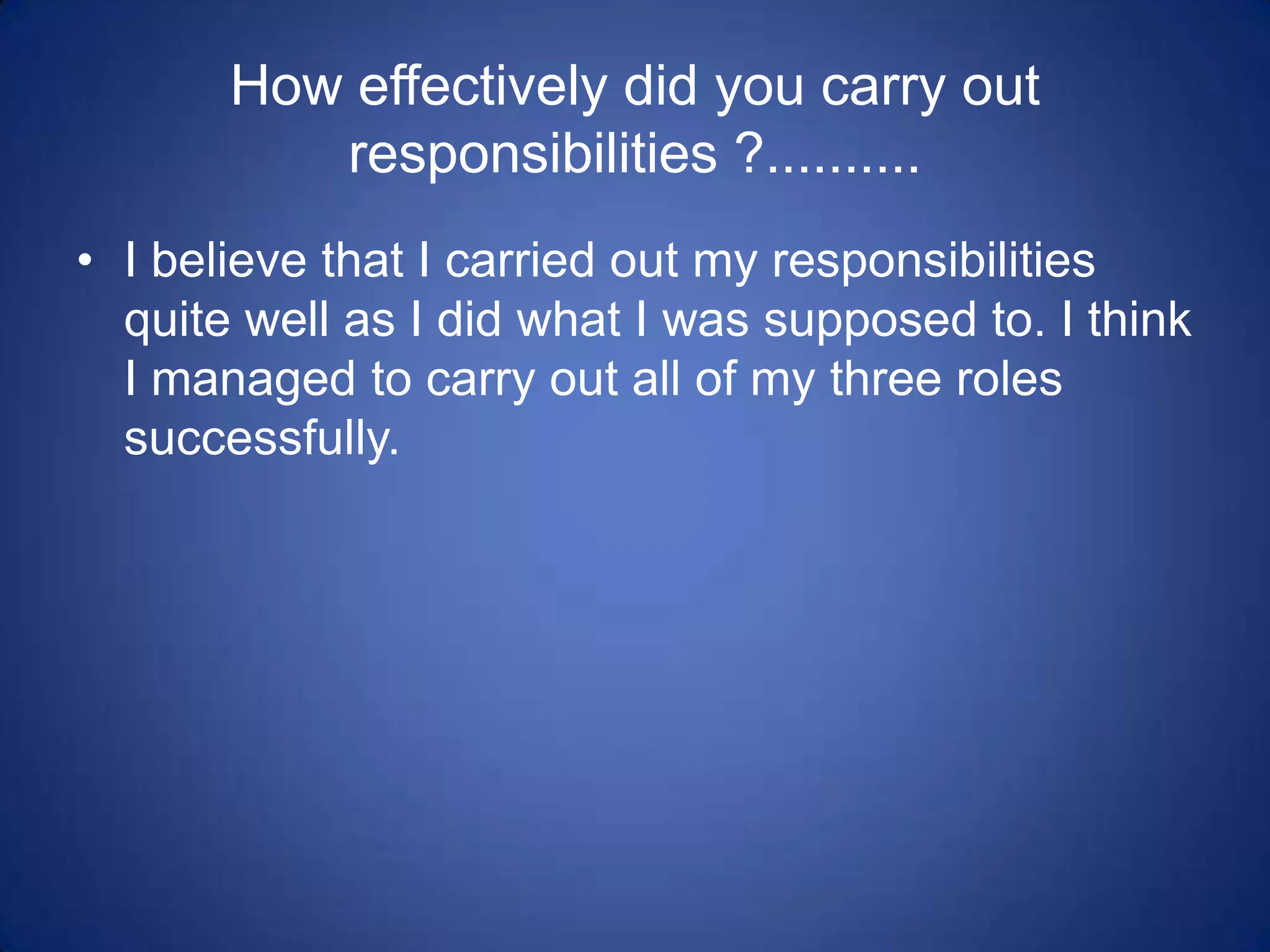 How effectively did you carry out responsibilities ?..........

• I believe that I carried out my responsibilities quite well as I did what I was supposed to. I think I managed to carry out all of my three roles successfully.